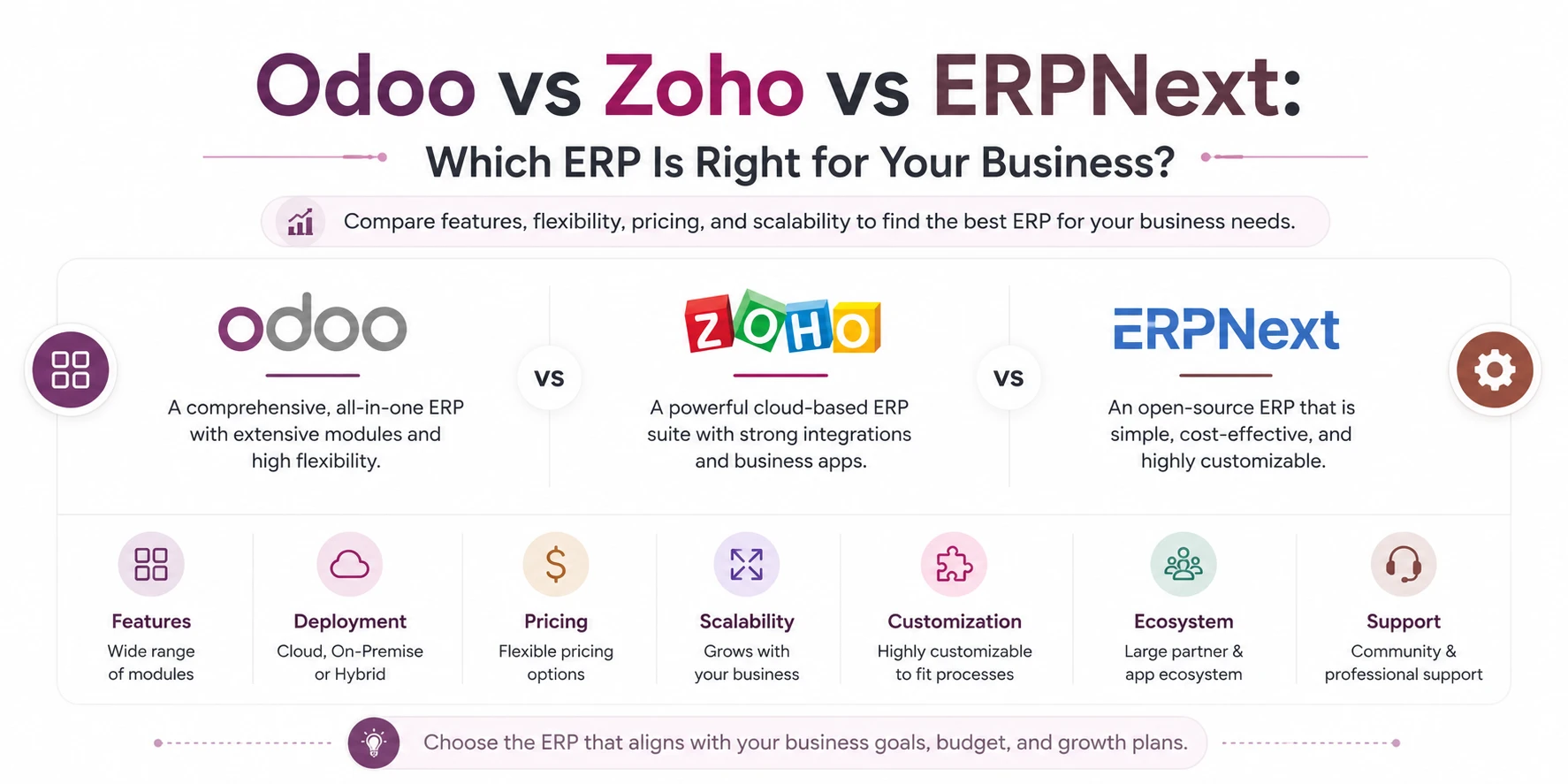 Odoo vs Zoho vs ERPNext:

Which ERP Is Right for Your Business?

Compare features, flexibility, pricing, and scalability to find the best ERP for your business needs.

odoo

A comprehensive, all-in-one ERP with extensive modules and high flexibility.

vs

ZOHO

A powerful cloud-based ERP suite with strong integrations and business apps.

vs

ERPNext

An open-source ERP that is simple, cost-effective, and highly customizable.

Features
Wide range of modules

Deployment
Cloud, On-Premise or Hybrid

Pricing
Flexible pricing options

Scalability
Grows with your business

Customization
Highly customizable to fit processes

Ecosystem
Large partner & app ecosystem

Support
Community & professional support

Choose the ERP that aligns with your business goals, budget, and growth plans.